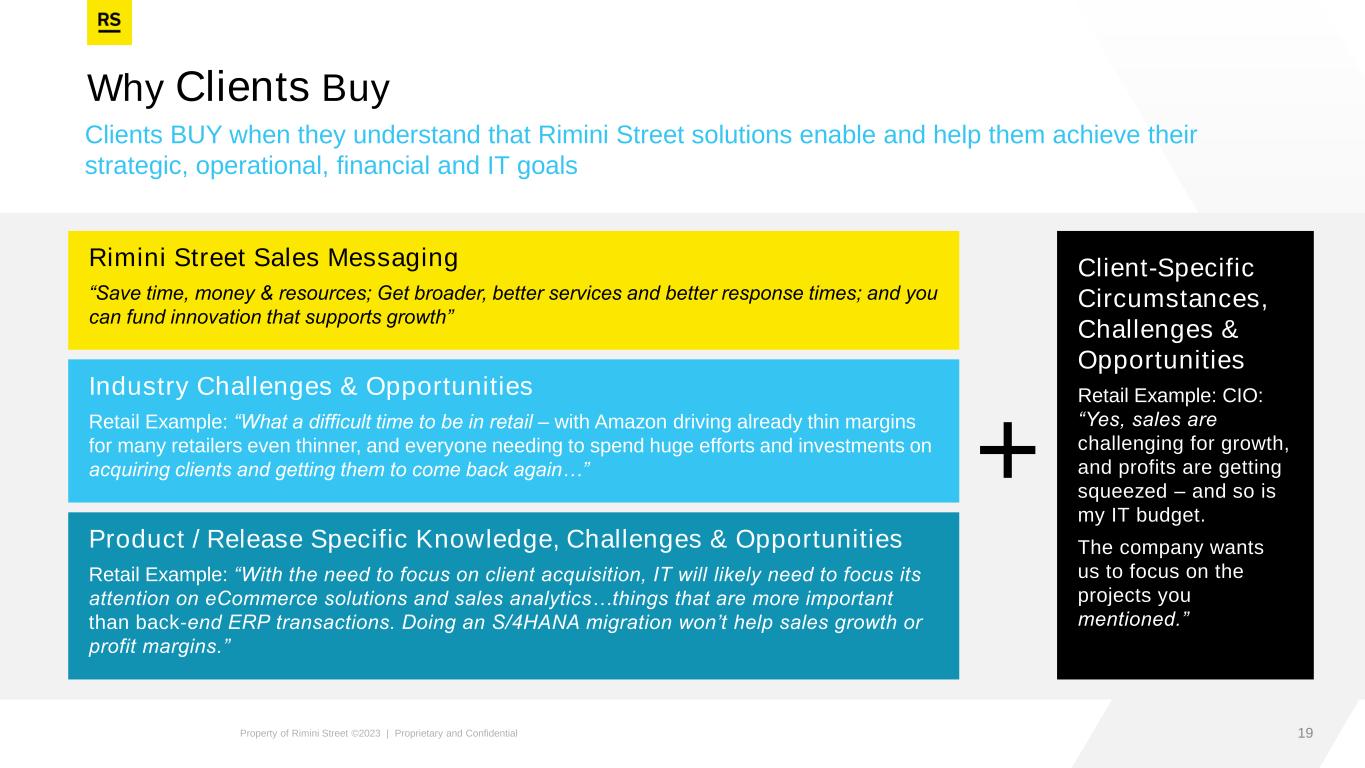 RS

Why Clients Buy

Clients BUY when they understand that Rimini Street solutions enable and help them achieve their strategic, operational, financial and IT goals

Rimini Street Sales Messaging

“Save time, money & resources; Get broader, better services and better response times; and you can fund innovation that supports growth”

Industry Challenges & Opportunities

Retail Example: “What a difficult time to be in retail – with Amazon driving already thin margins for many retailers even thinner, and everyone needing to spend huge efforts and investments on acquiring clients and getting them to come back again…”

Product / Release Specific Knowledge, Challenges & Opportunities

Retail Example: “With the need to focus on client acquisition, IT will likely need to focus its attention on eCommerce solutions and sales analytics…things that are more important than back-end ERP transactions. Doing an S/4HANA migration won’t help sales growth or profit margins.”

+

Client-Specific Circumstances, Challenges & Opportunities

Retail Example: CIO: “Yes, sales are challenging for growth, and profits are getting squeezed – and so is my IT budget.

The company wants us to focus on the projects you mentioned.”

Property of Rimini Street ©2023 | Proprietary and Confidential

19